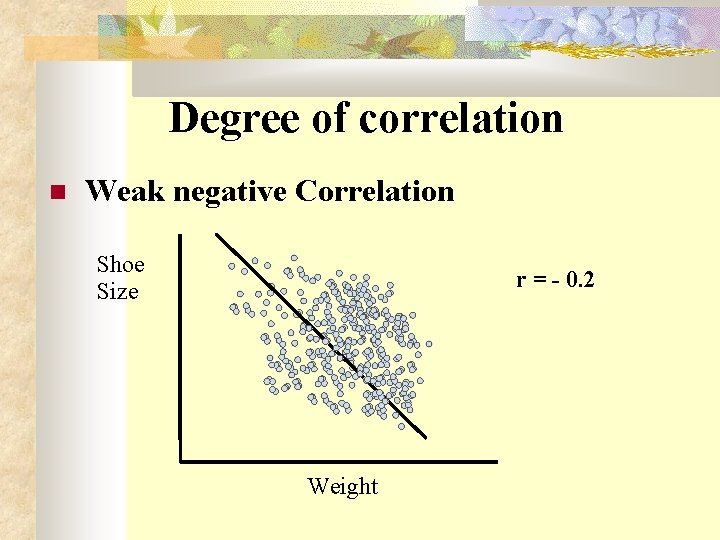 Degree of correlation

Weak negative Correlation

Shoe Size

r = - 0.2

Weight